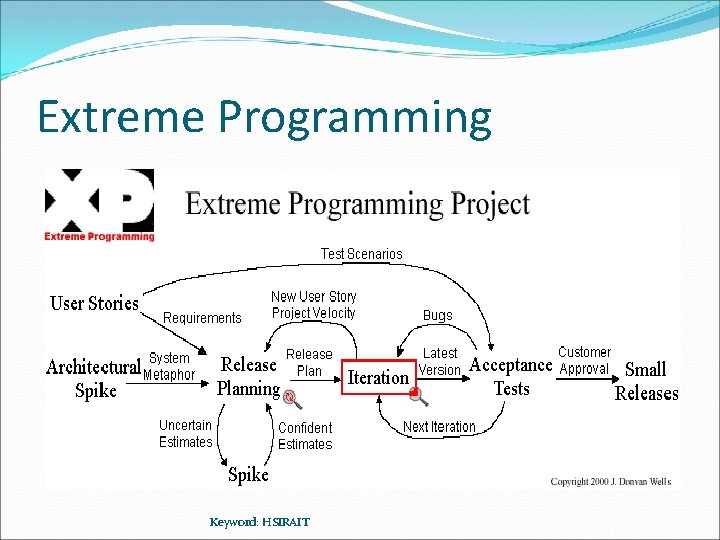 Extreme Programming

XP
Extreme Programming

Extreme Programming Project

Test Scenarios

User Stories

Requirements

New User Story
Project Velocity

Bugs

Architectural Spike

System Metaphor

Release Planning

Release Plan

Iteration

Latest Version

Acceptance Tests

Customer Approval

Small Releases

Uncertain Estimates

Confident Estimates

Next Iteration

Spike

Copyright 2000 J. Donvan Wells

Keyword: HSIRAIT